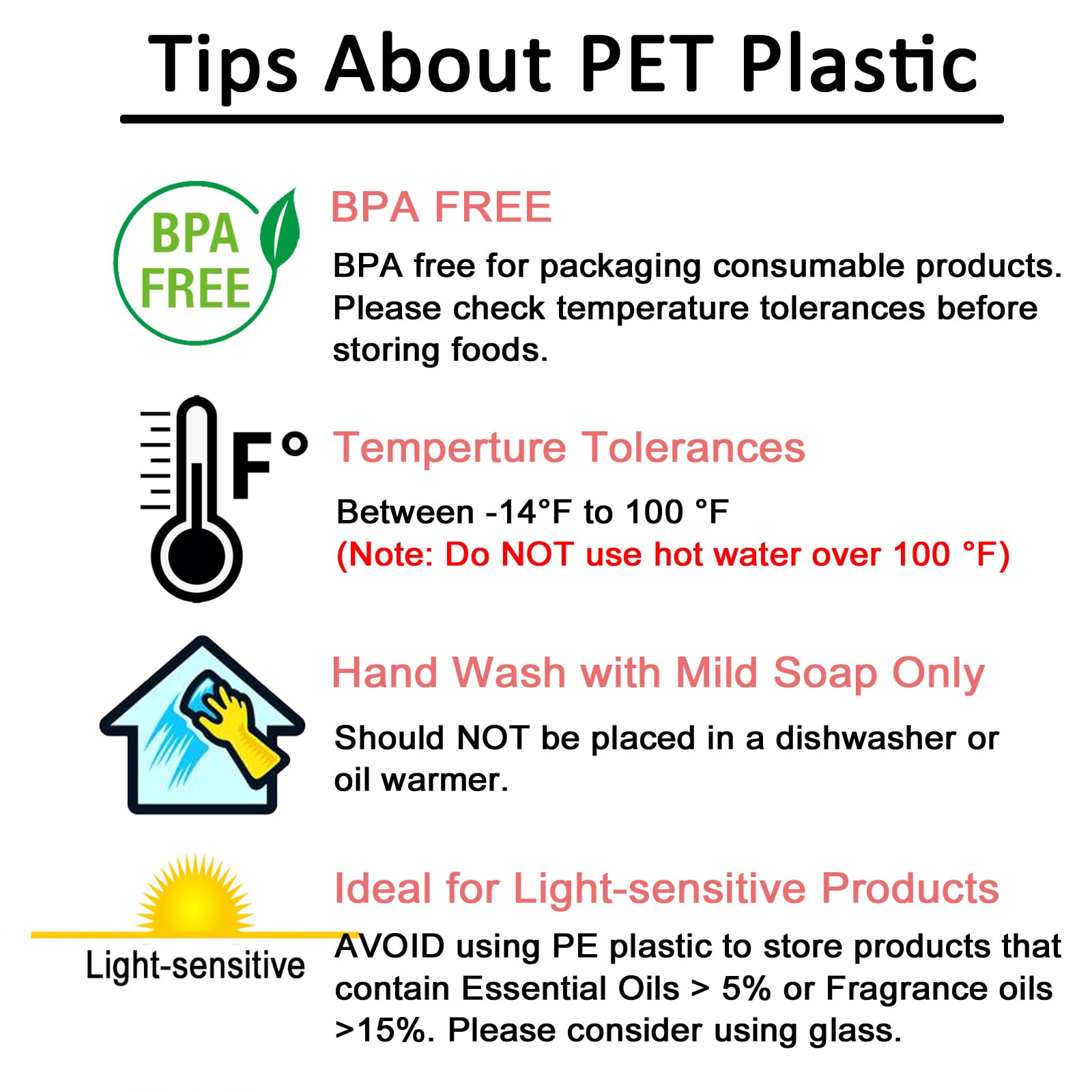 Tips About PET Plastic

BPA FREE

BPA FREE

BPA free for packaging consumable products. Please check temperature tolerances before storing foods.

F°

Temperture Tolerances

Between -14°F to 100 °F
(Note: Do NOT use hot water over 100 °F)

Hand Wash with Mild Soap Only

Should NOT be placed in a dishwasher or oil warmer.

Light-sensitive

Ideal for Light-sensitive Products

AVOID using PE plastic to store products that contain Essential Oils > 5% or Fragrance oils >15%. Please consider using glass.